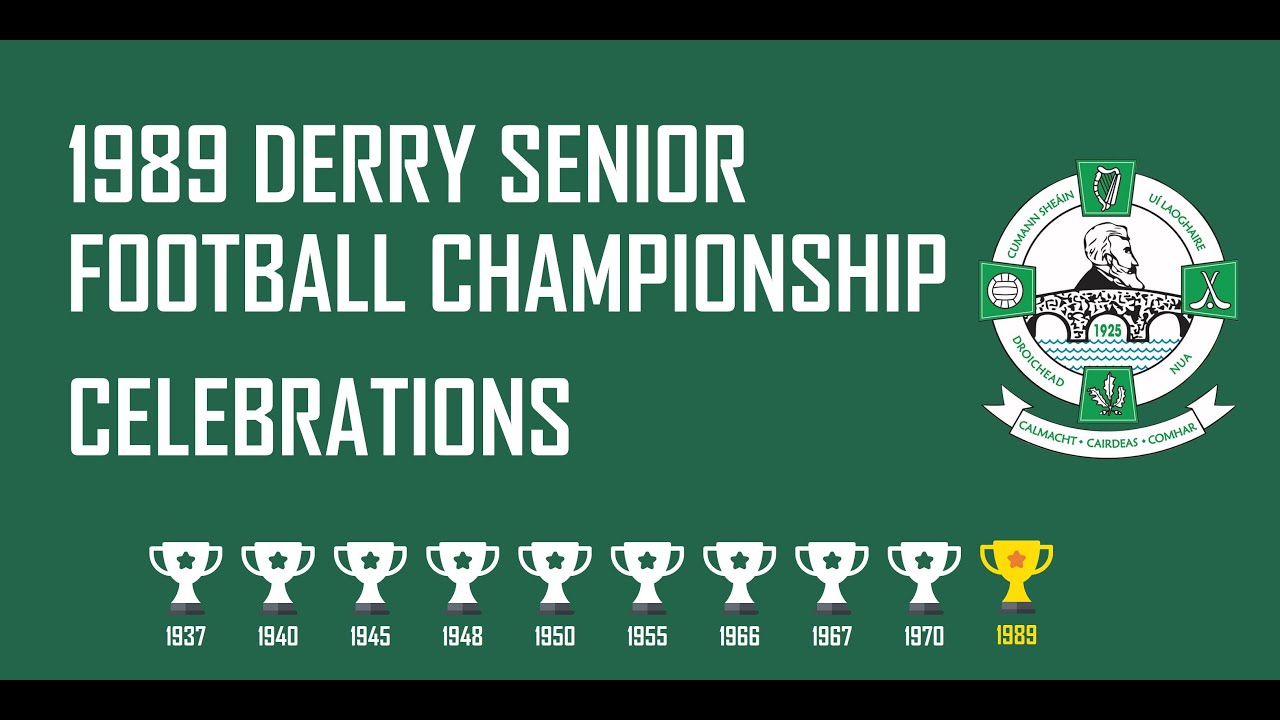 1989 DERRY SENIOR FOOTBALL CHAMPIONSHIP

CELEBRATIONS

CUMANN SHEÁIN UÍ LAOGHAIRE

1925

DROICHEAD NUA

CALMACHT • CAIRDEAS • COMHAR

1937 1940 1945 1948 1950 1955 1966 1967 1970 1989